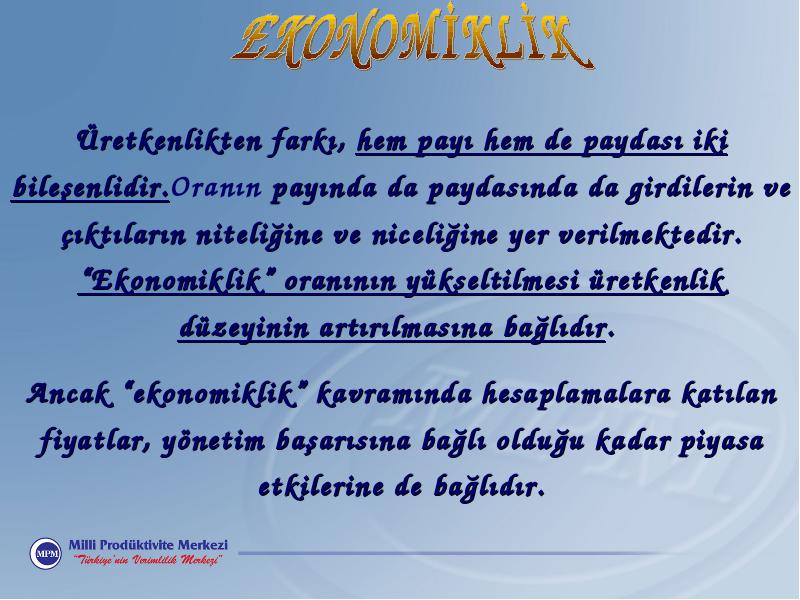 EKONOMİKLİK

Üretkenlikten farkı, hem payı hem de paydası iki bileşenlidir.Oranın payında da paydasında da girdilerin ve çıktıların niteliğine ve niceliğine yer verilmektedir. "Ekonomiklik" oranının yükseltilmesi üretkenlik düzeyinin artırılmasına bağlıdır.

Ancak "ekonomiklik" kavramında hesaplamalara katılan fiyatlar, yönetim başarısına bağlı olduğu kadar piyasa etkilerine de bağlıdır.

MPM Milli Prodüktivite Merkezi
"Türkiye'nin Verimlilik Merkezi"